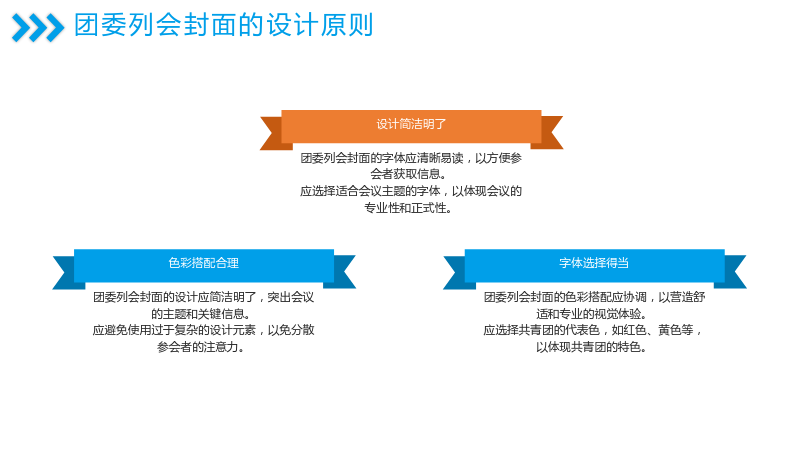 团委列会封面的设计原则

设计简洁明了

团委列会封面的字体应清晰易读，以方便参会者获取信息。
应选择适合会议主题的字体，以体现会议的专业性和正式性。

色彩搭配合理

团委列会封面的设计应简洁明了，突出会议的主题和关键信息。
应避免使用过于复杂的设计元素，以免分散参会者的注意力。

字体选择得当

团委列会封面的色彩搭配应协调，以营造舒适和专业的视觉体验。
应选择共青团的代表色，如红色、黄色等，以体现共青团的特色。